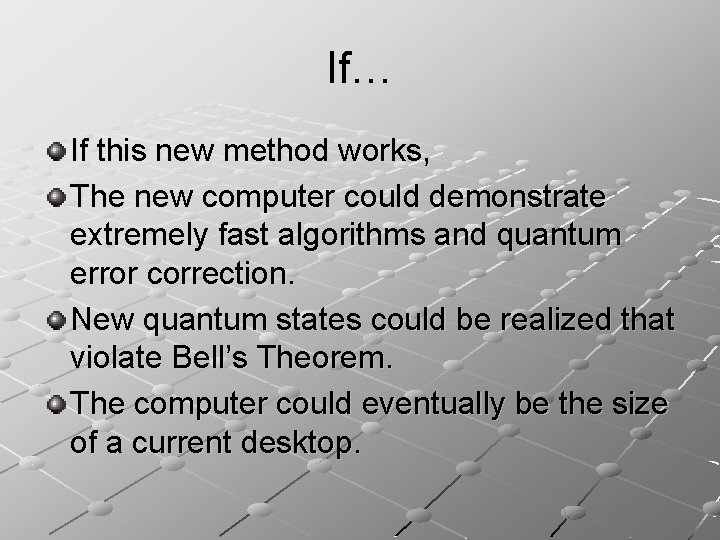 If…

If this new method works,

The new computer could demonstrate extremely fast algorithms and quantum error correction.

New quantum states could be realized that violate Bell’s Theorem.

The computer could eventually be the size of a current desktop.